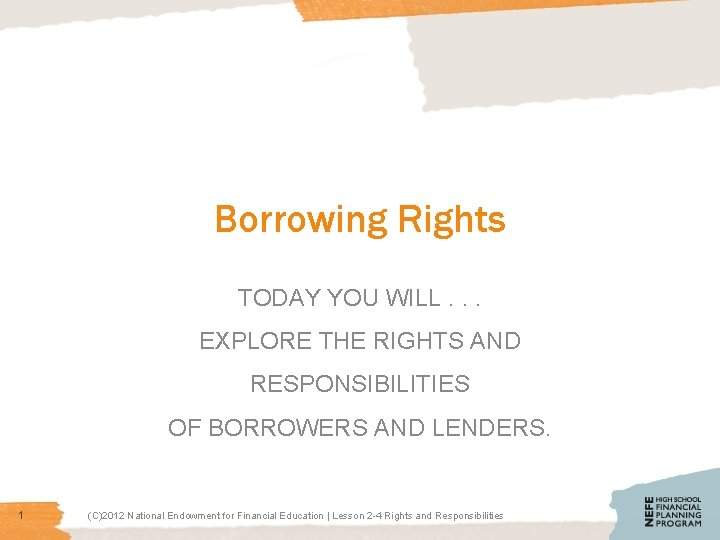 Borrowing Rights

TODAY YOU WILL . . .
EXPLORE THE RIGHTS AND RESPONSIBILITIES
OF BORROWERS AND LENDERS.

1

(C)2012 National Endowment for Financial Education | Lesson 2-4 Rights and Responsibilities

NEFE HIGH SCHOOL FINANCIAL PLANNING PROGRAM